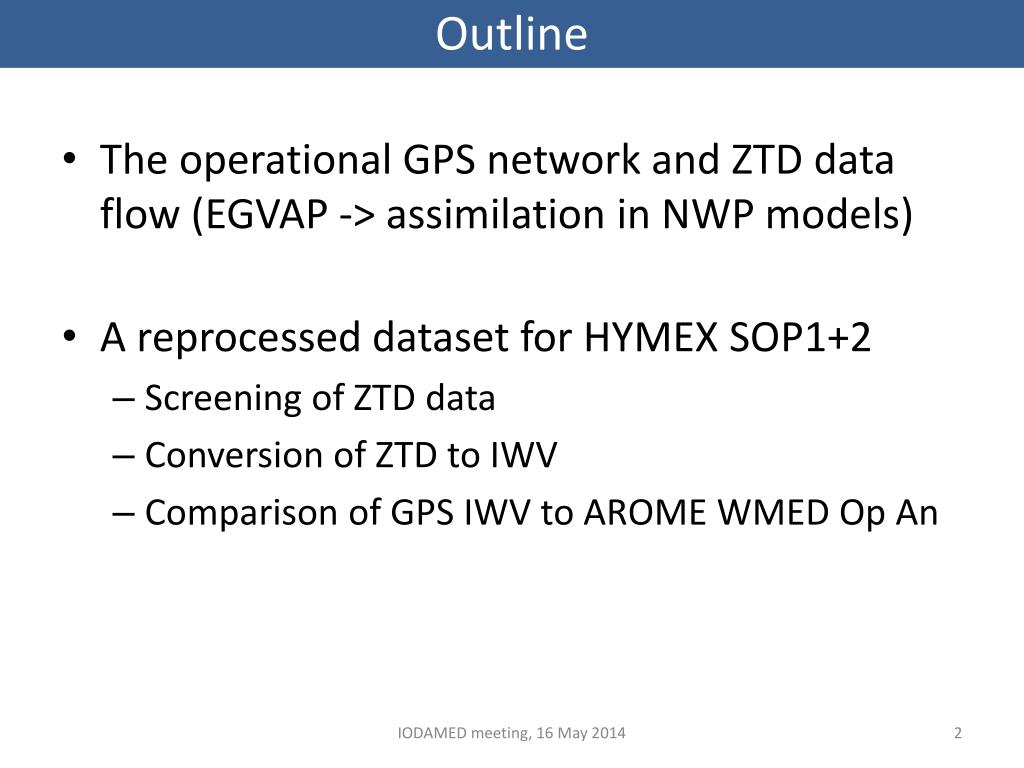 Outline

• The operational GPS network and ZTD data flow (EGVAP -> assimilation in NWP models)

• A reprocessed dataset for HYMEX SOP1+2
– Screening of ZTD data
– Conversion of ZTD to IWV
– Comparison of GPS IWV to AROME WMED Op An

IODAMED meeting, 16 May 2014

2